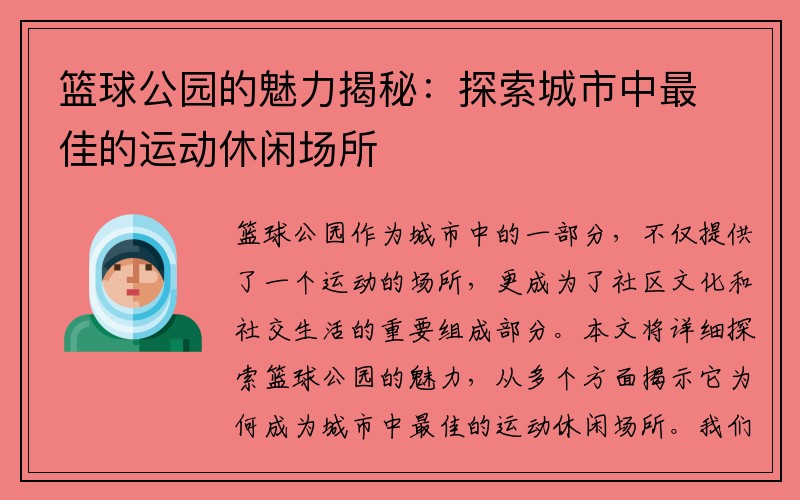 篮球公园的魅力揭秘：探索城市中最佳的运动休闲场所

篮球公园作为城市中的一部分，不仅提供了一个运动的场所，更成为了社区文化和社交生活的重要组成部分。本文将详细探索篮球公园的魅力，从多个方面揭示它为何成为城市中最佳的运动休闲场所。我们